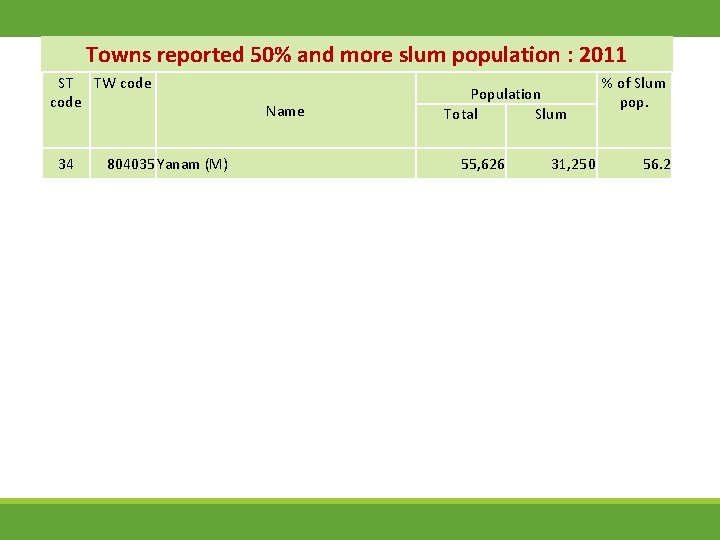 Towns reported 50% and more slum population : 2011

| ST code | TW code | Name | Population Total | Population Slum | % of Slum pop. |
|---|---|---|---|---|---|
| 34 | 804035 | Yanam (M) | 55,626 | 31,250 | 56.2 |